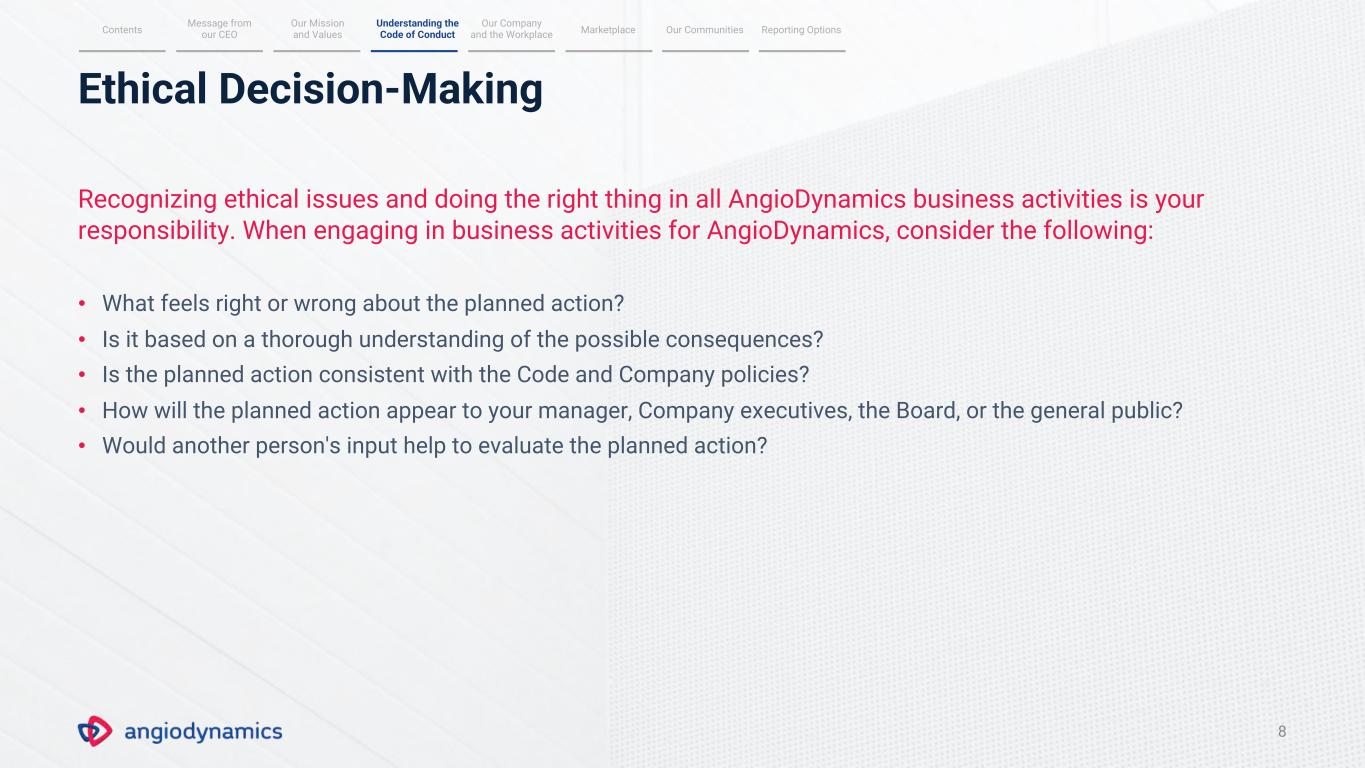 Contents
Message from our CEO
Our Mission and Values
Understanding the Code of Conduct
Our Company and the Workplace
Marketplace
Our Communities
Reporting Options

Ethical Decision-Making

Recognizing ethical issues and doing the right thing in all AngioDynamics business activities is your responsibility. When engaging in business activities for AngioDynamics, consider the following:

• What feels right or wrong about the planned action?
• Is it based on a thorough understanding of the possible consequences?
• Is the planned action consistent with the Code and Company policies?
• How will the planned action appear to your manager, Company executives, the Board, or the general public?
• Would another person's input help to evaluate the planned action?

angiodynamics

8